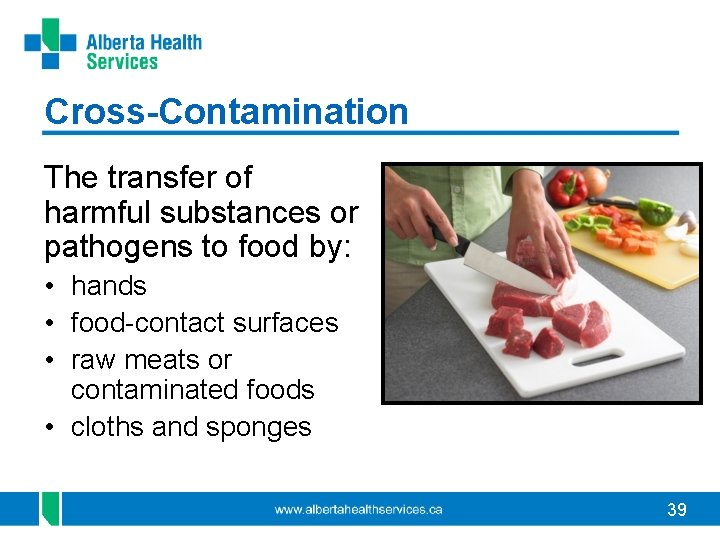 Alberta Health Services

Cross-Contamination

The transfer of harmful substances or pathogens to food by:

• hands
• food-contact surfaces
• raw meats or contaminated foods
• cloths and sponges

www.albertahealthservices.ca

39